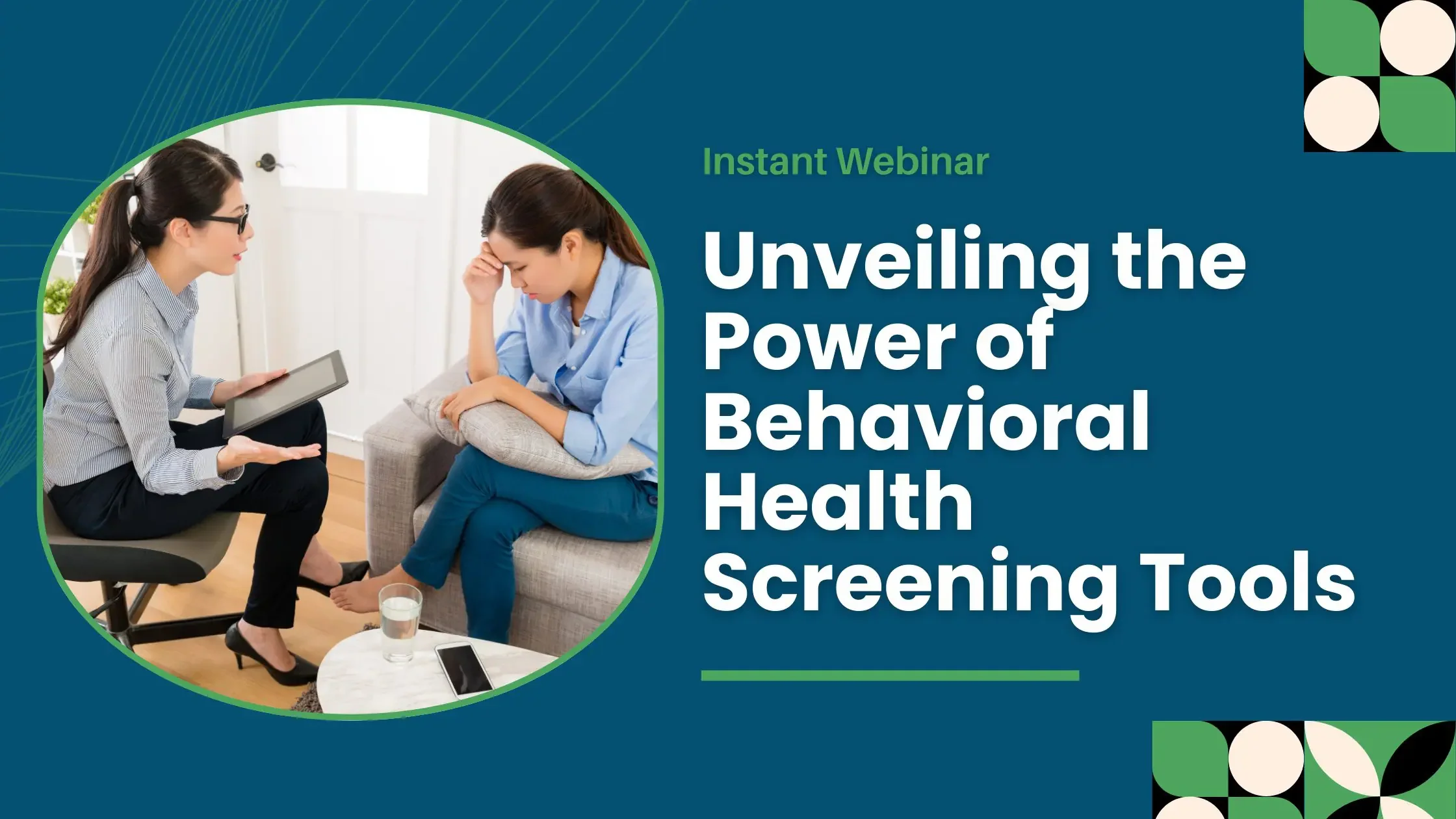 Instant Webinar

Unveiling the Power of Behavioral Health Screening Tools